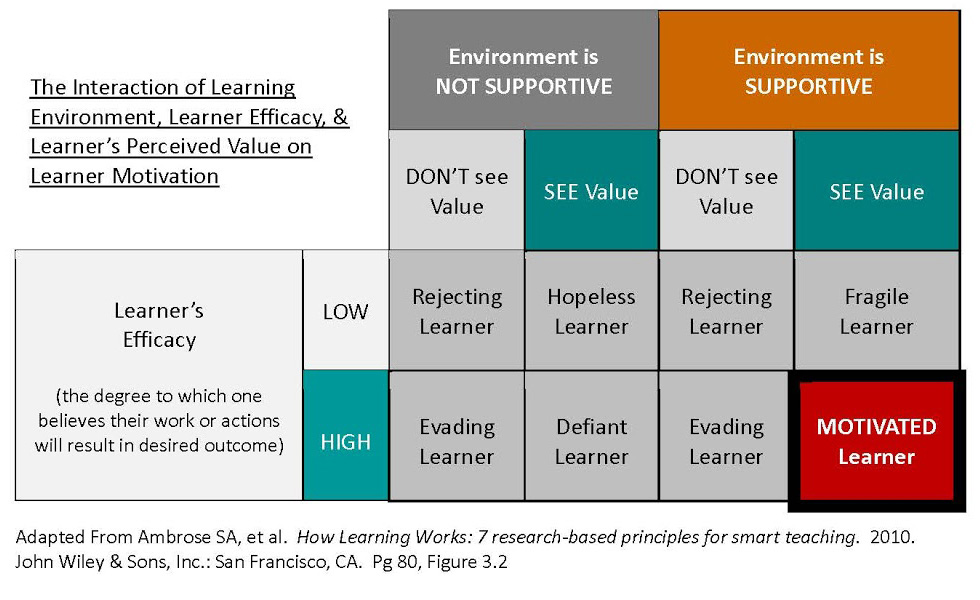 The Interaction of Learning Environment, Learner Efficacy, & Learner's Perceived Value on Learner Motivation

| | | Environment is NOT SUPPORTIVE | | Environment is SUPPORTIVE | |
|---|---|---|---|---|---|
| | | DON'T see Value | SEE Value | DON'T see Value | SEE Value |
| Learner's Efficacy (the degree to which one believes their work or actions will result in desired outcome) | LOW | Rejecting Learner | Hopeless Learner | Rejecting Learner | Fragile Learner |
| | HIGH | Evading Learner | Defiant Learner | Evading Learner | MOTIVATED Learner |

Adapted From Ambrose SA, et al. How Learning Works: 7 research-based principles for smart teaching. 2010. John Wiley & Sons, Inc.: San Francisco, CA. Pg 80, Figure 3.2